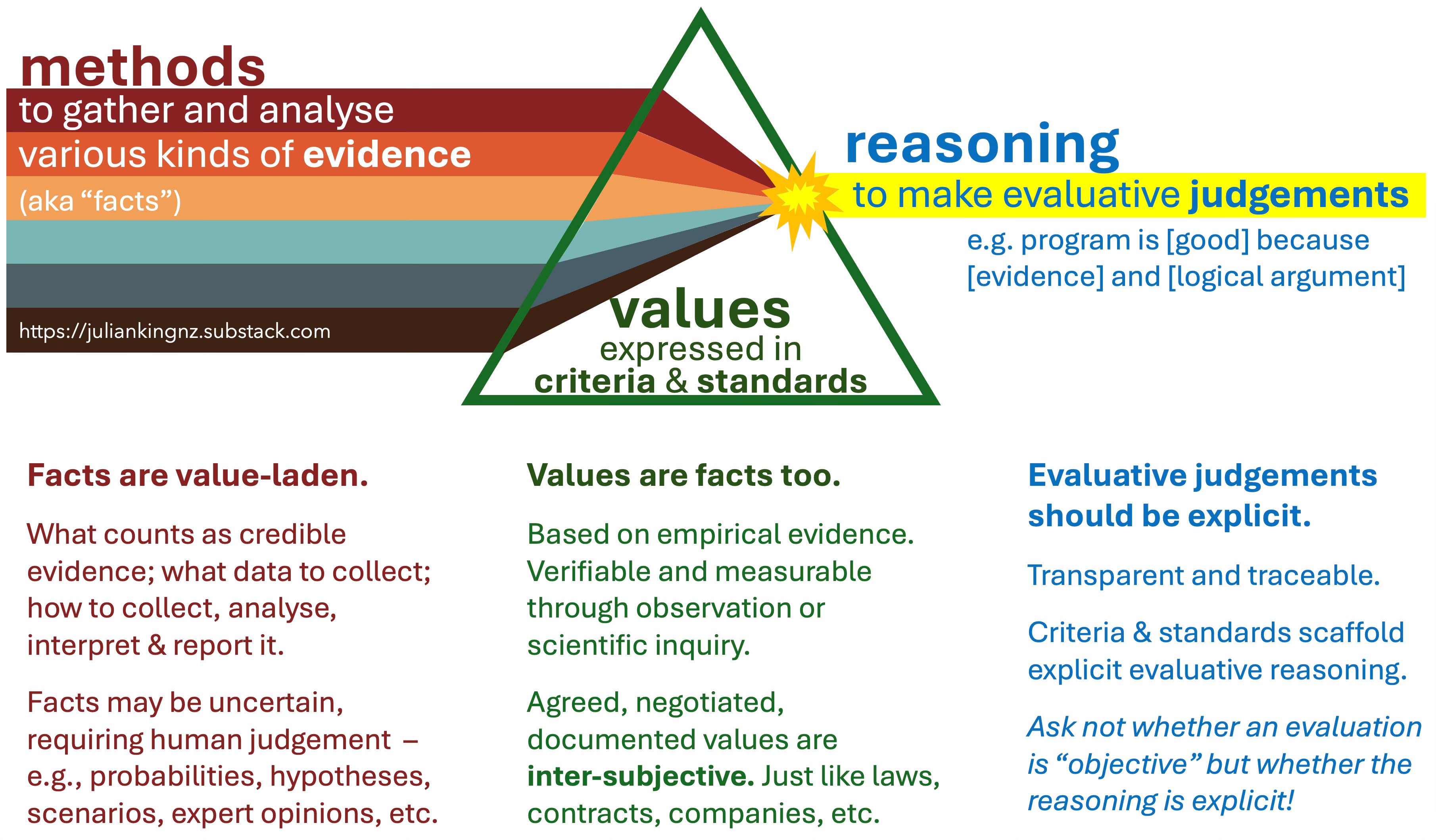 methods
to gather and analyse
various kinds of evidence
(aka “facts”)

https://juliankingnz.substack.com

values
expressed in
criteria & standards

reasoning
to make evaluative judgements
e.g. program is [good] because [evidence] and [logical argument]

Facts are value-laden.

What counts as credible evidence; what data to collect; how to collect, analyse, interpret & report it.

Facts may be uncertain, requiring human judgement – e.g., probabilities, hypotheses, scenarios, expert opinions, etc.

Values are facts too.

Based on empirical evidence. Verifiable and measurable through observation or scientific inquiry.

Agreed, negotiated, documented values are inter-subjective. Just like laws, contracts, companies, etc.

Evaluative judgements should be explicit.

Transparent and traceable.

Criteria & standards scaffold explicit evaluative reasoning.

Ask not whether an evaluation is “objective” but whether the reasoning is explicit!